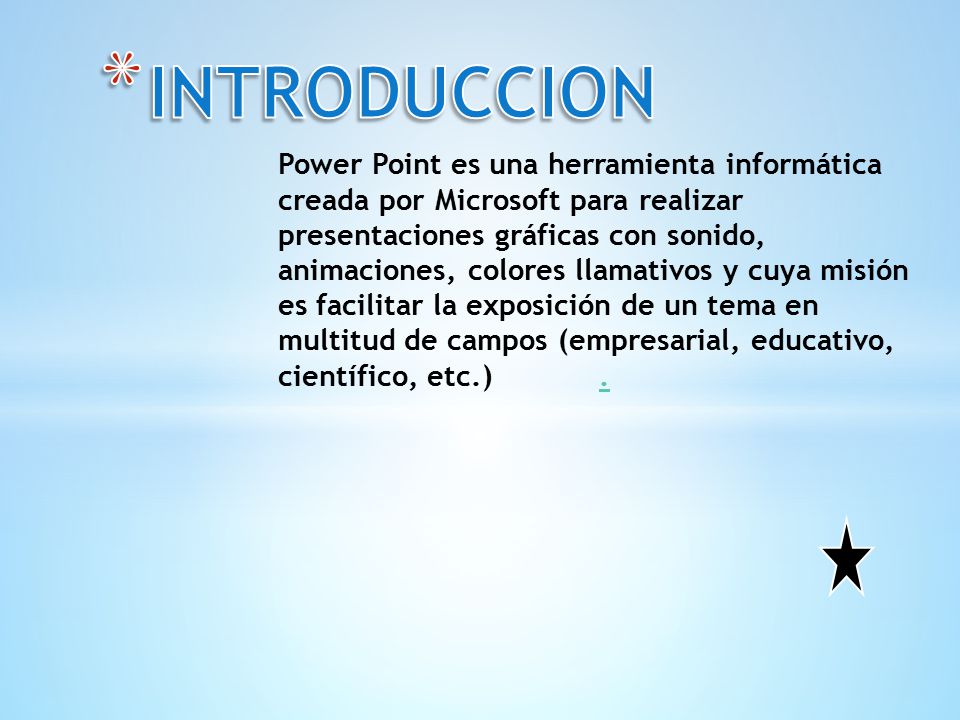 *INTRODUCCION

Power Point es una herramienta informática creada por Microsoft para realizar presentaciones gráficas con sonido, animaciones, colores llamativos y cuya misión es facilitar la exposición de un tema en multitud de campos (empresarial, educativo, científico, etc.) .